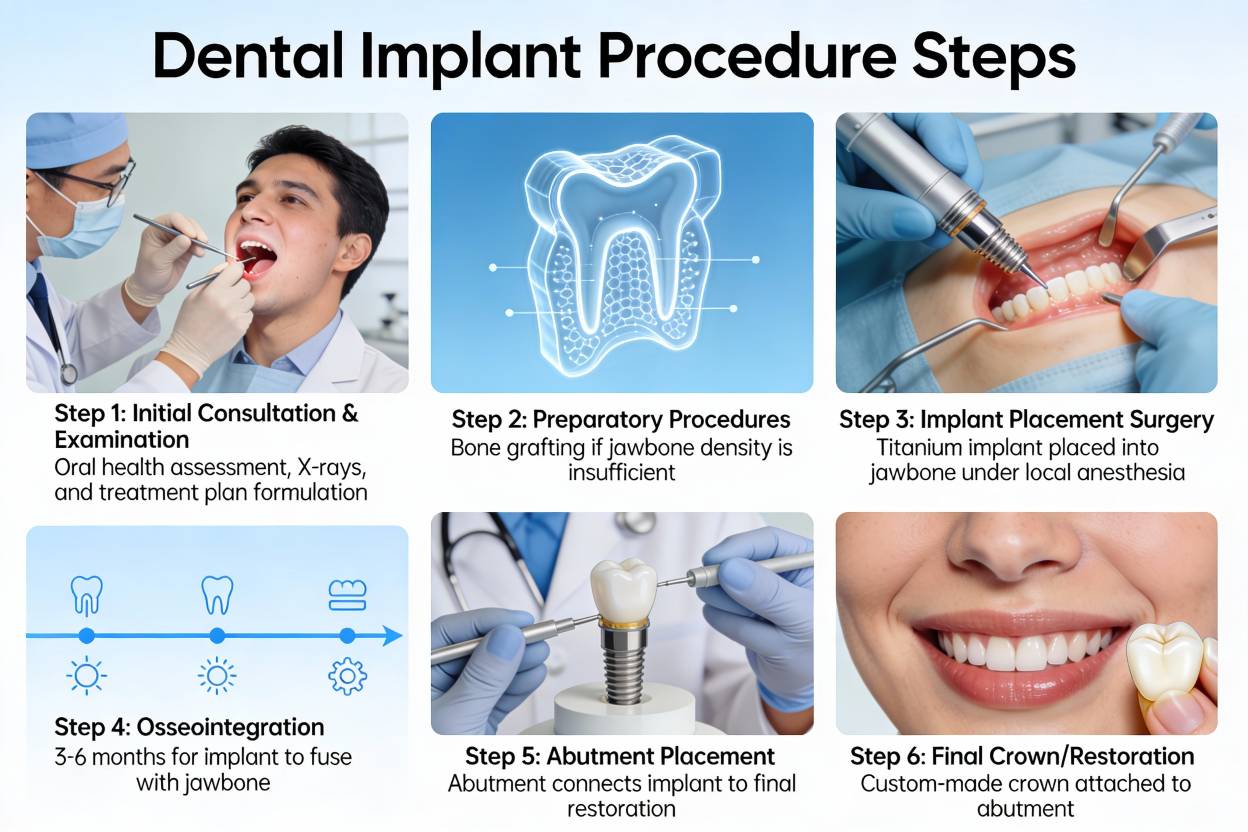 Dental Implant Procedure Steps

Step 1: Initial Consultation & Examination
Oral health assessment, X-rays, and treatment plan formulation

Step 2: Preparatory Procedures
Bone grafting if jawbone density is insufficient

Step 3: Implant Placement Surgery
Titanium implant placed into jawbone under local anesthesia

Step 4: Osseointegration
3-6 months for implant to fuse with jawbone

Step 5: Abutment Placement
Abutment connects implant to final restoration

Step 6: Final Crown/Restoration
Custom-made crown attached to abutment